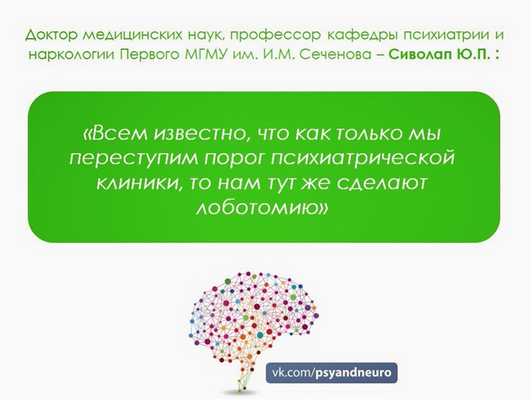 Доктор медицинских наук, профессор кафедры психиатрии и наркологии Первого МГМУ им. И.М. Сеченова – Сиволап Ю.П. :

«Всем известно, что как только мы переступим порог психиатрической клиники, то нам тут же сделают лоботомию»

vk.com/psyandneuro